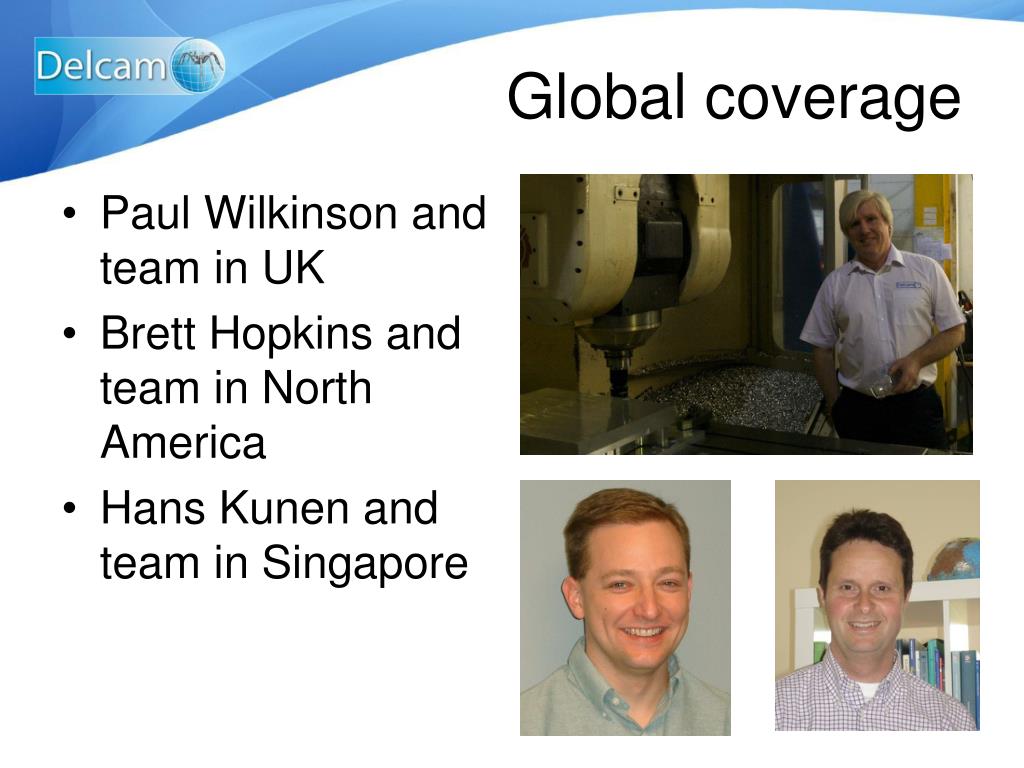 Delcam

Global coverage

• Paul Wilkinson and team in UK
• Brett Hopkins and team in North America
• Hans Kunen and team in Singapore